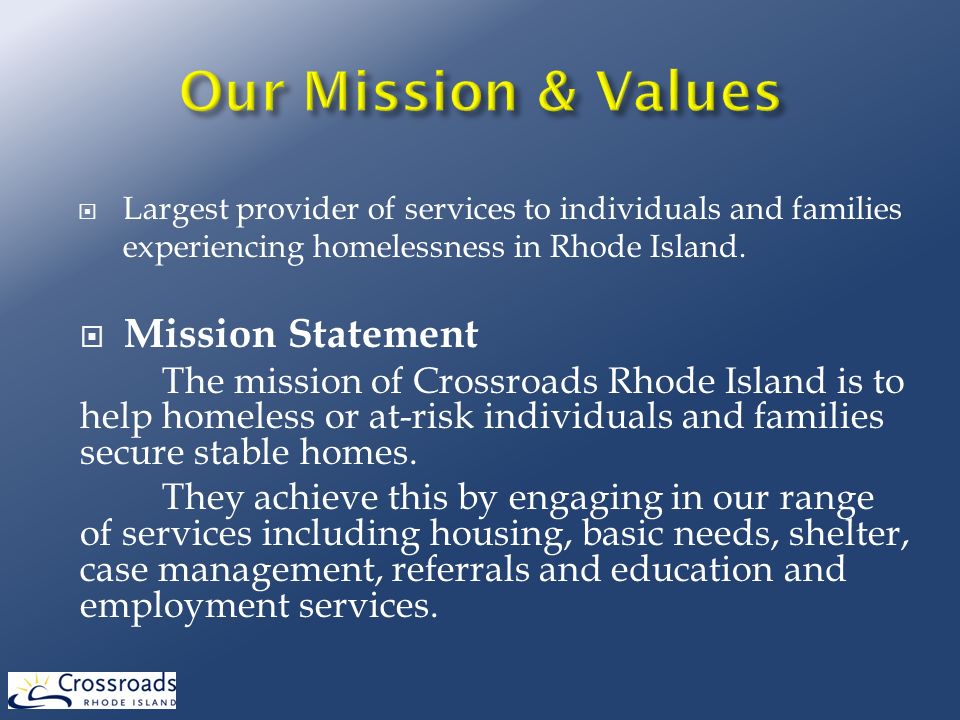 Our Mission & Values

Largest provider of services to individuals and families experiencing homelessness in Rhode Island.

Mission Statement

The mission of Crossroads Rhode Island is to help homeless or at-risk individuals and families secure stable homes.

They achieve this by engaging in our range of services including housing, basic needs, shelter, case management, referrals and education and employment services.

Crossroads RHODE ISLAND